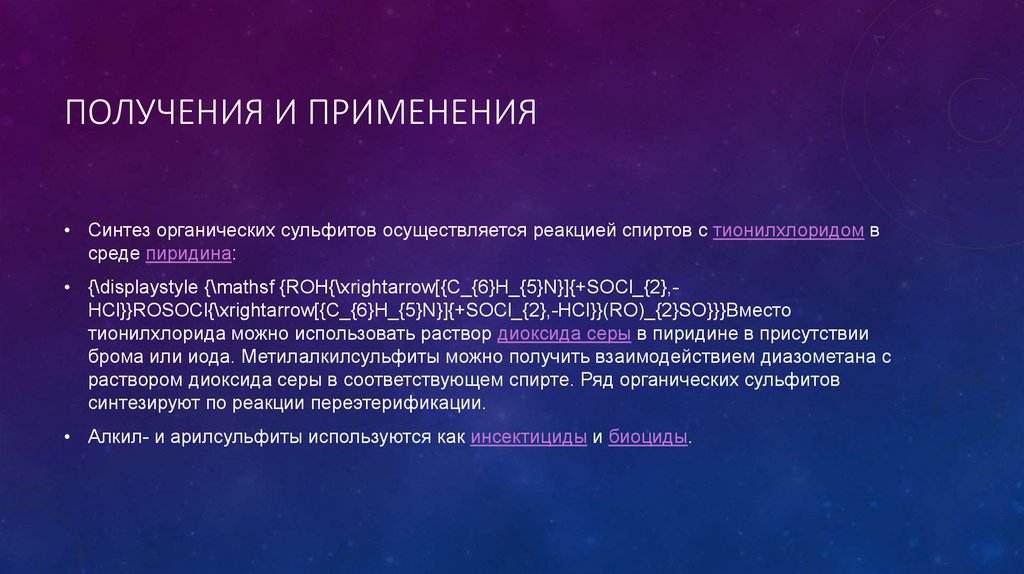 ПОЛУЧЕНИЯ И ПРИМЕНЕНИЯ

• Синтез органических сульфитов осуществляется реакцией спиртов с тионилхлоридом в среде пиридина:

• {\displaystyle {\mathsf {ROH{\xrightarrow[{C_{6}H_{5}N}]{+SOCl_{2},-HCl}}ROSOCl{\xrightarrow[{C_{6}H_{5}N}]{+SOCl_{2},-HCl}}(RO)_{2}SO}}}Вместо тионилхлорида можно использовать раствор диоксида серы в пиридине в присутствии брома или иода. Метилалкилсульфиты можно получить взаимодействием диазометана с раствором диоксида серы в соответствующем спирте. Ряд органических сульфитов синтезируют по реакции переэтерификации.

• Алкил- и арилсульфиты используются как инсектициды и биоциды.